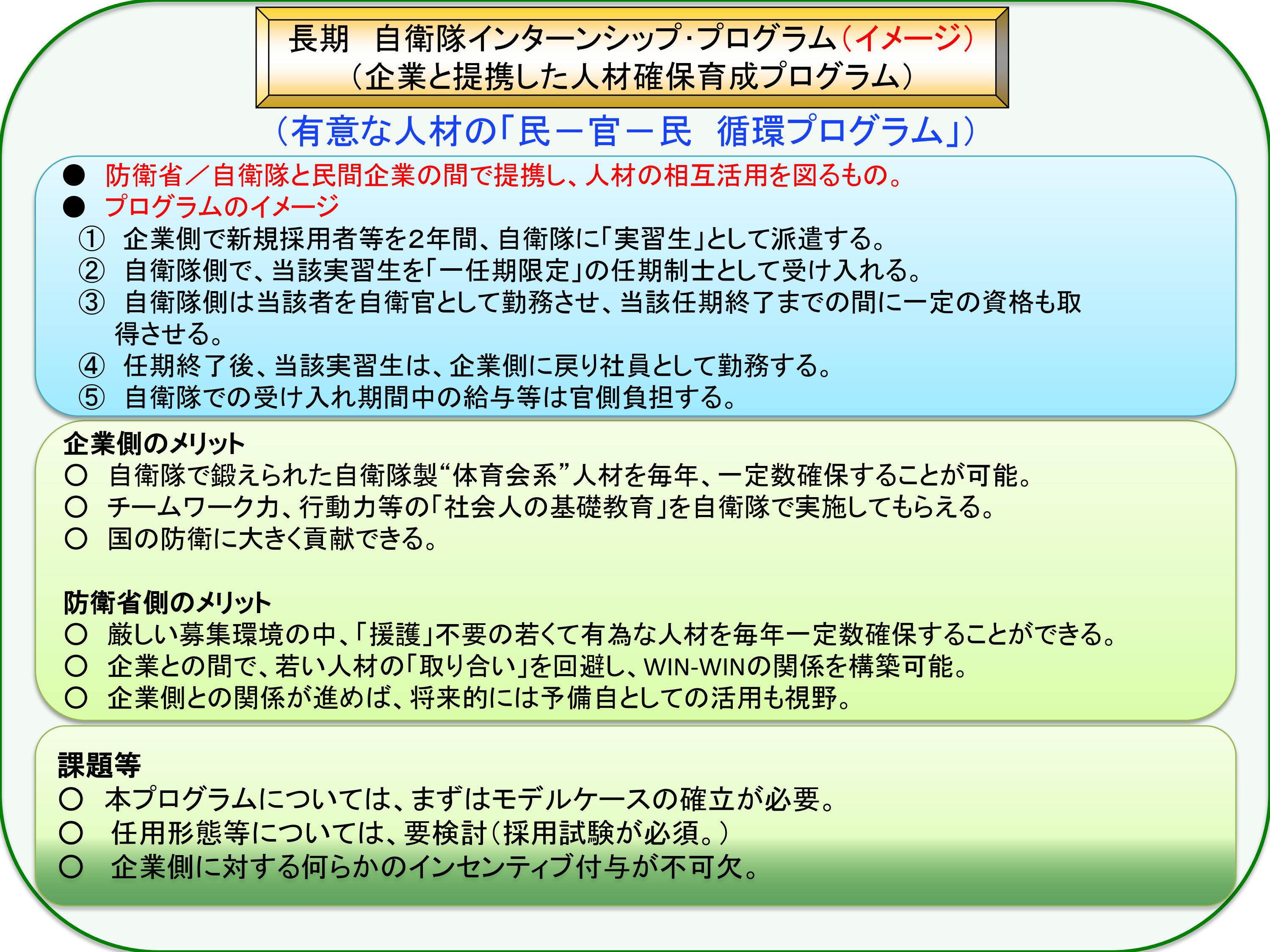 長期　自衛隊インターンシップ･プログラム（イメージ）
（企業と提携した人材確保育成プログラム）

（有意な人材の「民－官－民　循環プログラム」）

● 防衛省／自衛隊と民間企業の間で提携し、人材の相互活用を図るもの。
● プログラムのイメージ
① 企業側で新規採用者等を2年間、自衛隊に「実習生」として派遣する。
② 自衛隊側で、当該実習生を「一任期限定」の任期制士として受け入れる。
③ 自衛隊側は当該者を自衛官として勤務させ、当該任期終了までの間に一定の資格も取得させる。
④ 任期終了後、当該実習生は、企業側に戻り社員として勤務する。
⑤ 自衛隊での受け入れ期間中の給与等は官側負担する。

企業側のメリット
○ 自衛隊で鍛えられた自衛隊製“体育会系”人材を毎年、一定数確保することが可能。
○ チームワーク力、行動力等の「社会人の基礎教育」を自衛隊で実施してもらえる。
○ 国の防衛に大きく貢献できる。

防衛省側のメリット
○ 厳しい募集環境の中、「援護」不要の若くて有為な人材を毎年一定数確保することができる。
○ 企業との間で、若い人材の「取り合い」を回避し、WIN-WINの関係を構築可能。
○ 企業側との関係が進めば、将来的には予備自としての活用も視野。

課題等
○ 本プログラムについては、まずはモデルケースの確立が必要。
○ 任用形態等については、要検討（採用試験が必須。）
○ 企業側に対する何らかのインセンティブ付与が不可欠。